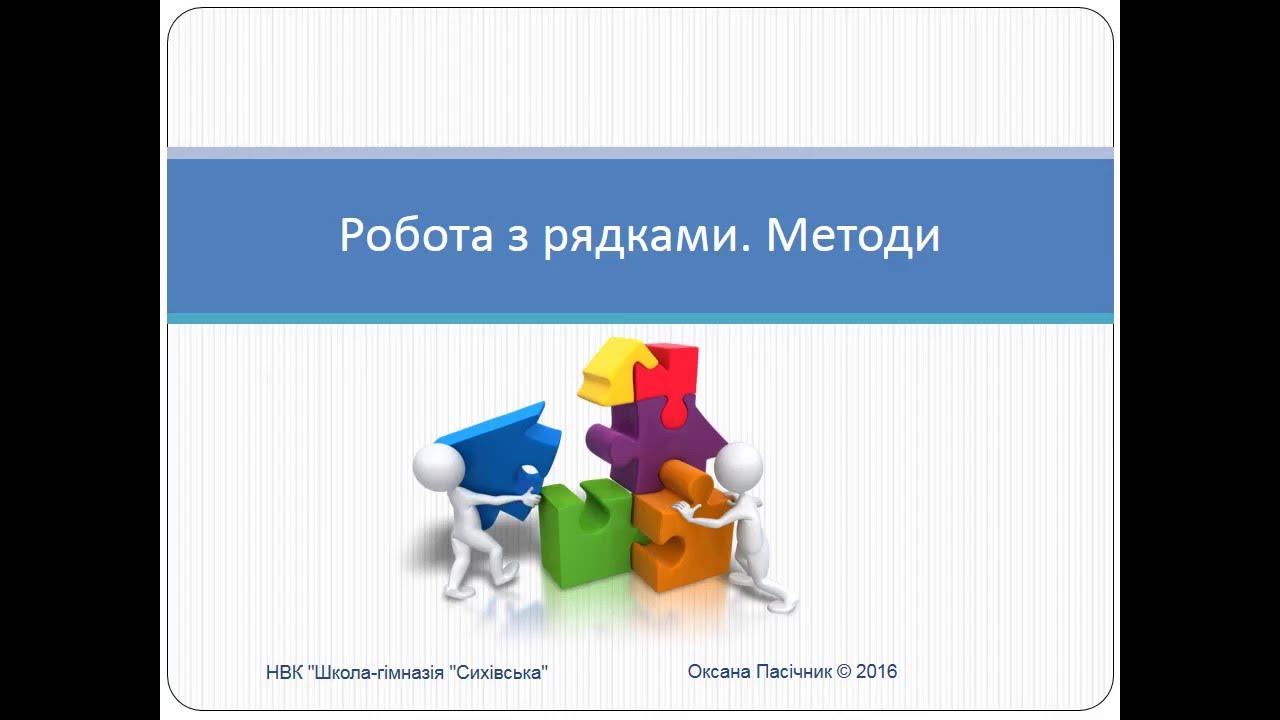 Робота з рядками. Методи

НВК "Школа-гімназія "Сихівська"

Оксана Пасічник © 2016